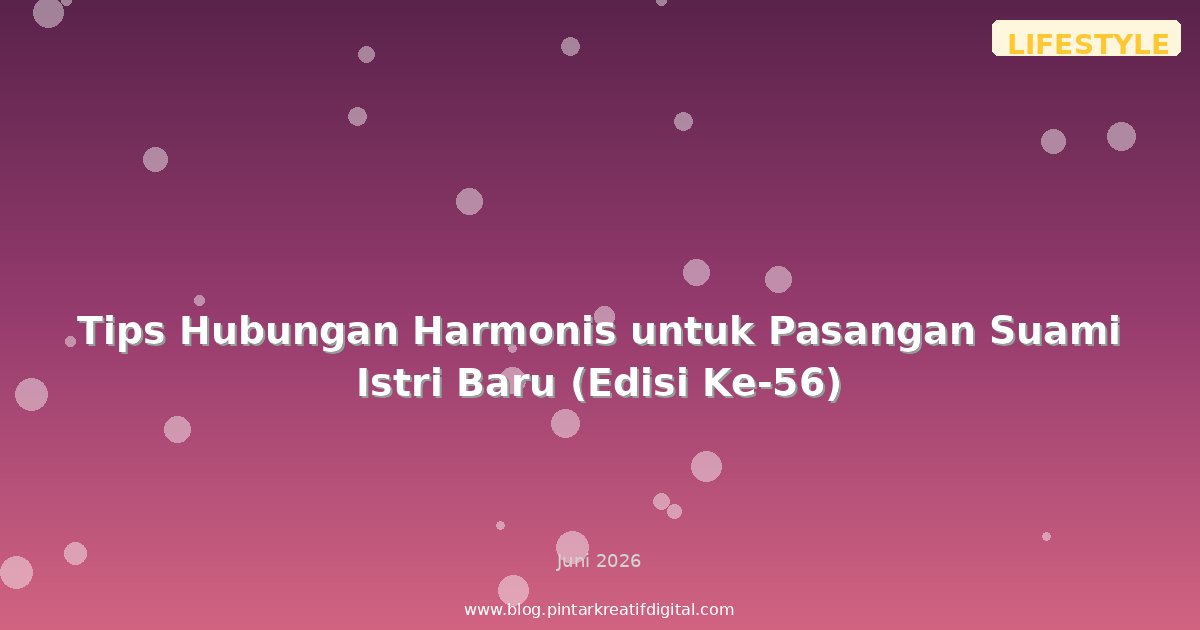 LIFESTYLE

Tips Hubungan Harmonis untuk Pasangan Suami Istri Baru (Edisi Ke-56)

Juni 2026

www.blog.pintarkreatifdigital.com